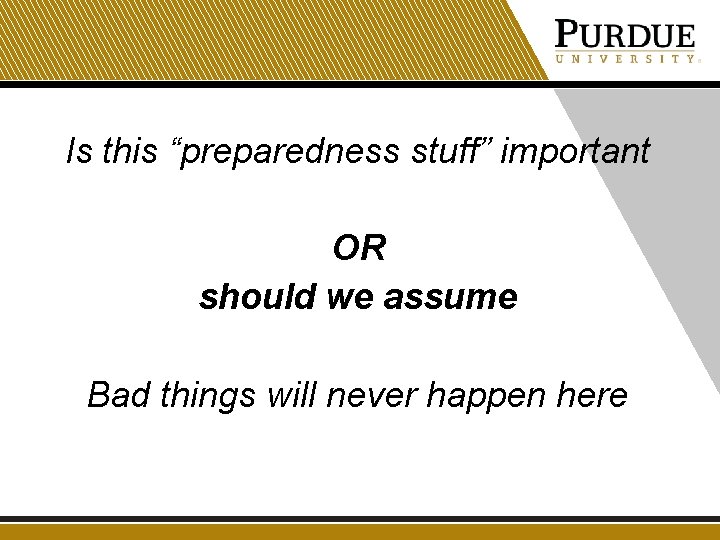 PURDUE
UNIVERSITY

Is this “preparedness stuff” important

OR
should we assume

Bad things will never happen here